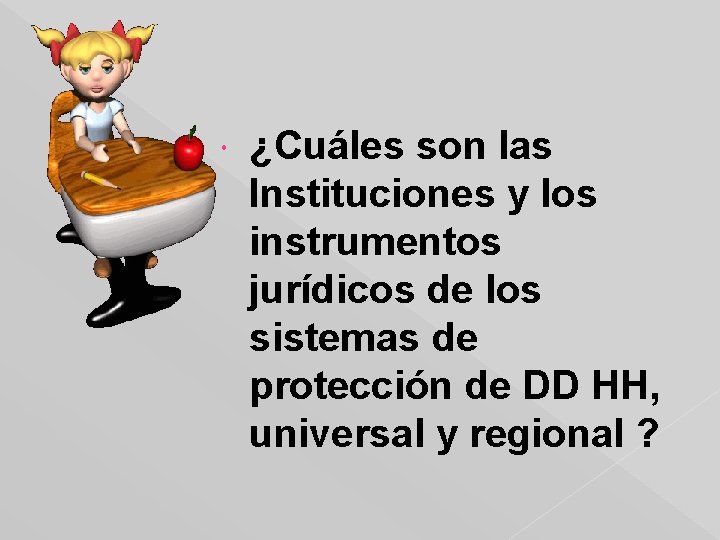 ¿Cuáles son las Instituciones y los instrumentos jurídicos de los sistemas de protección de DD HH, universal y regional ?